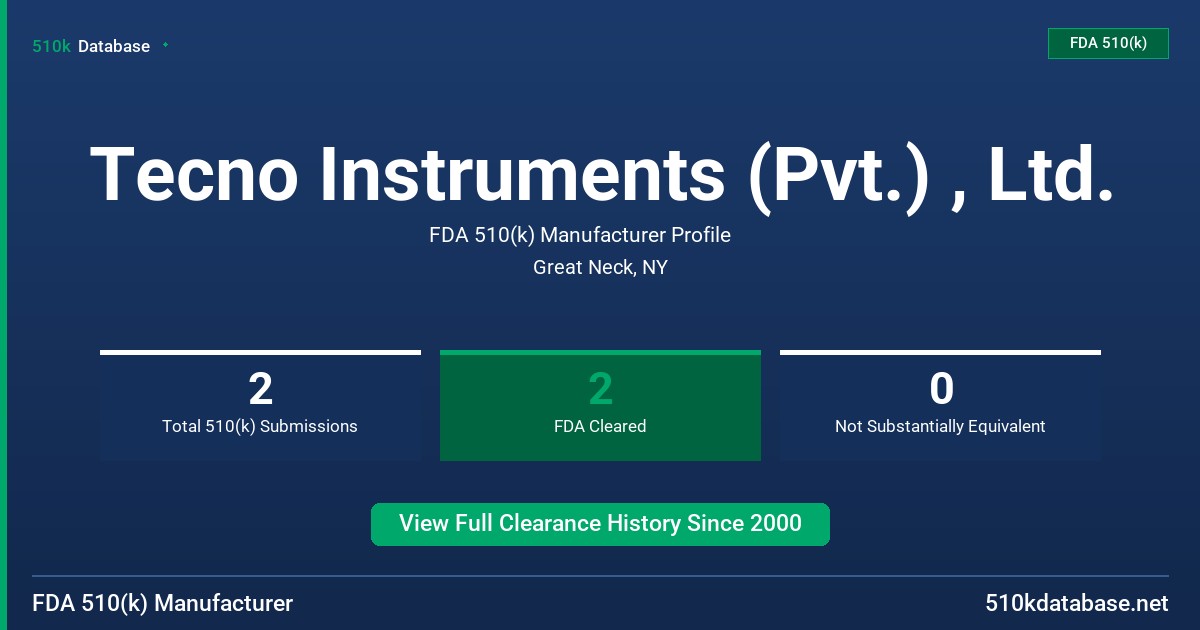 510k Database

FDA 510(k)

Tecno Instruments (Pvt.) , Ltd.

FDA 510(k) Manufacturer Profile

Great Neck, NY

2
Total 510(k) Submissions

2
FDA Cleared

0
Not Substantially Equivalent

View Full Clearance History Since 2000

FDA 510(k) Manufacturer

510kdatabase.net